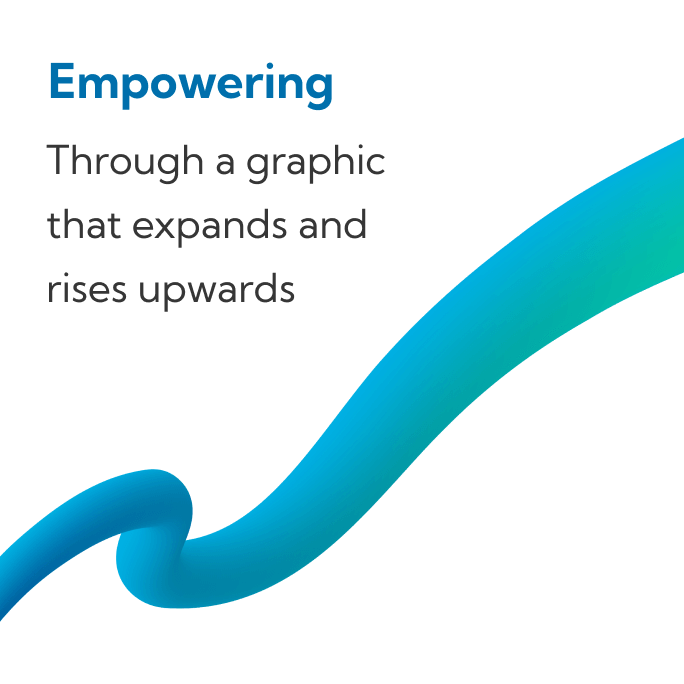 Empowering

Through a graphic that expands and rises upwards